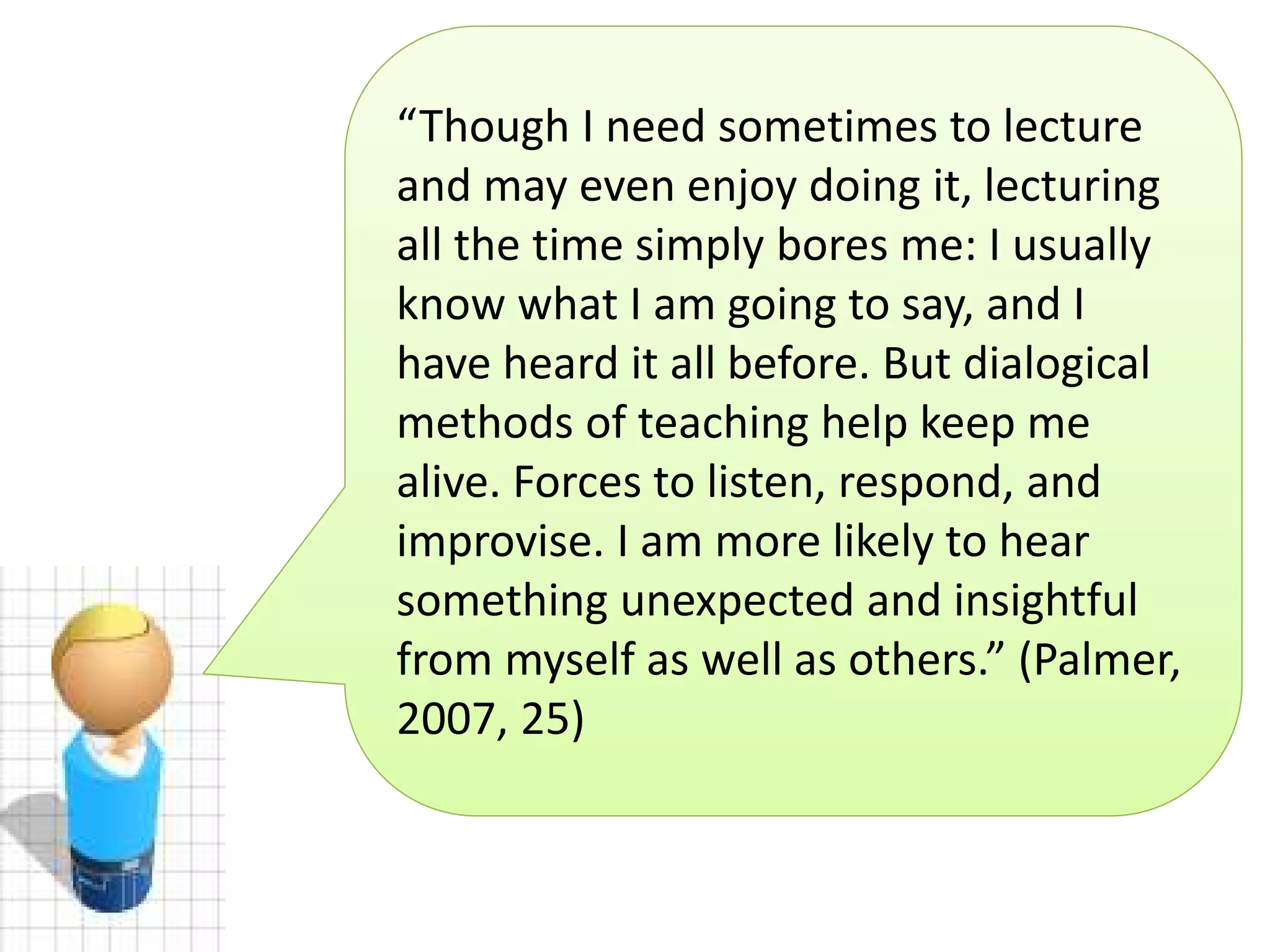 “Though I need sometimes to lecture and may even enjoy doing it, lecturing all the time simply bores me: I usually know what I am going to say, and I have heard it all before. But dialogical methods of teaching help keep me alive. Forces to listen, respond, and improvise. I am more likely to hear something unexpected and insightful from myself as well as others.” (Palmer, 2007, 25)